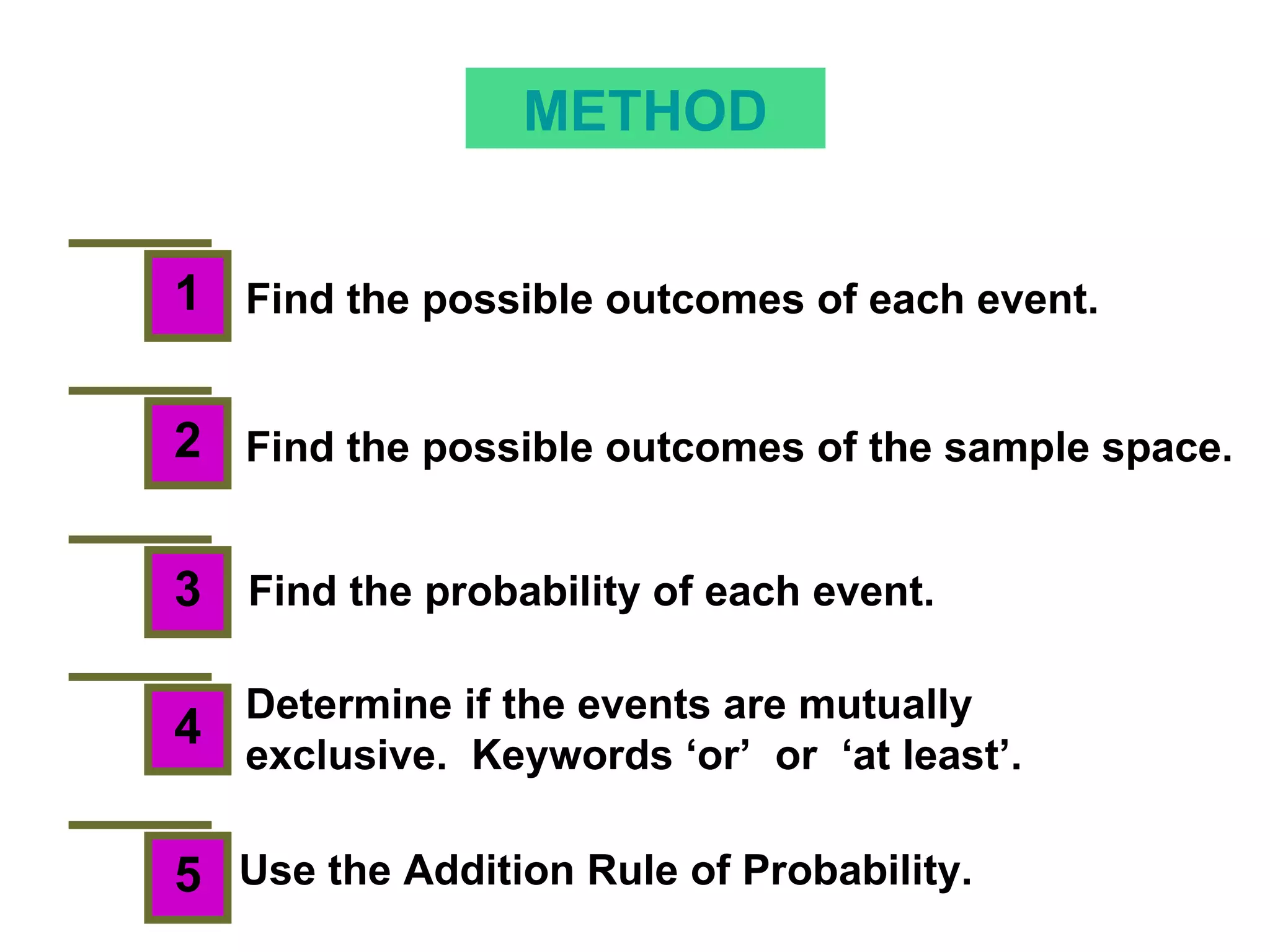 METHOD

1 Find the possible outcomes of each event.

2 Find the possible outcomes of the sample space.

3 Find the probability of each event.

4 Determine if the events are mutually exclusive. Keywords ‘or’ or ‘at least’.

5 Use the Addition Rule of Probability.